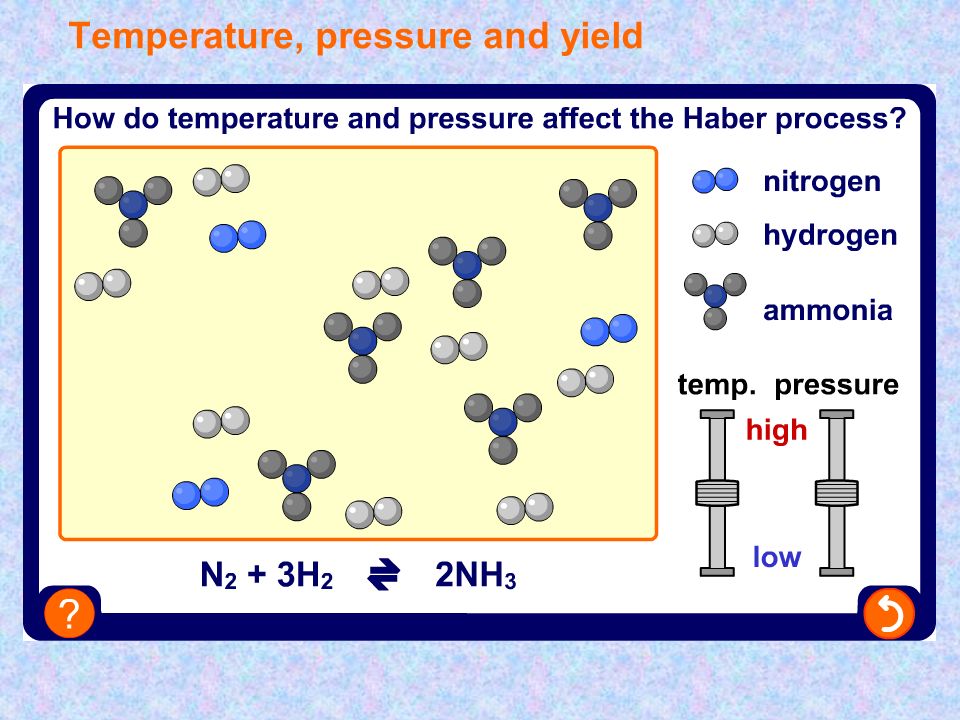 Temperature, pressure and yield

How do temperature and pressure affect the Haber process?

nitrogen

hydrogen

ammonia

temp. pressure

high

low

$N_2 + 3H_2 \rightleftharpoons 2NH_3$

?